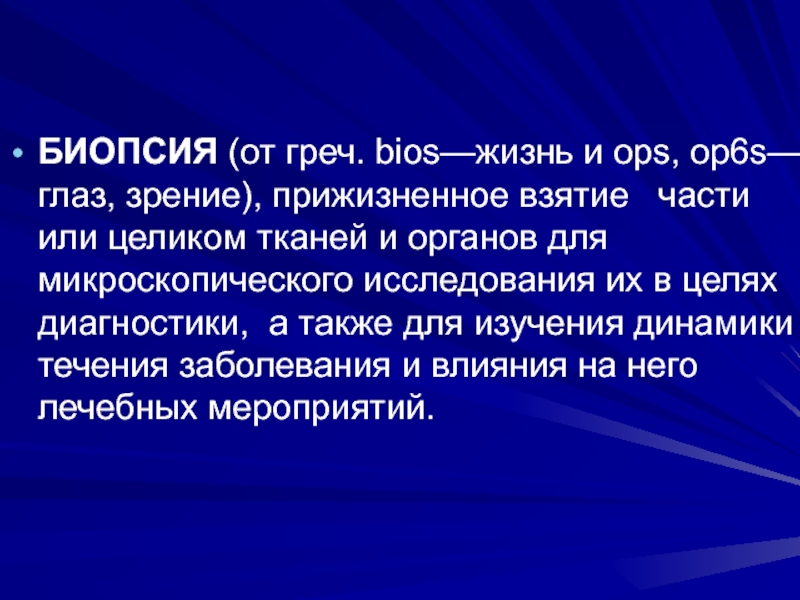 • БИОПСИЯ (от греч. bios—жизнь и ops, op6s—глаз, зрение), прижизненное взятие части или целиком тканей и органов для микроскопического исследования их в целях диагностики, а также для изучения динамики течения заболевания и влияния на него лечебных мероприятий.